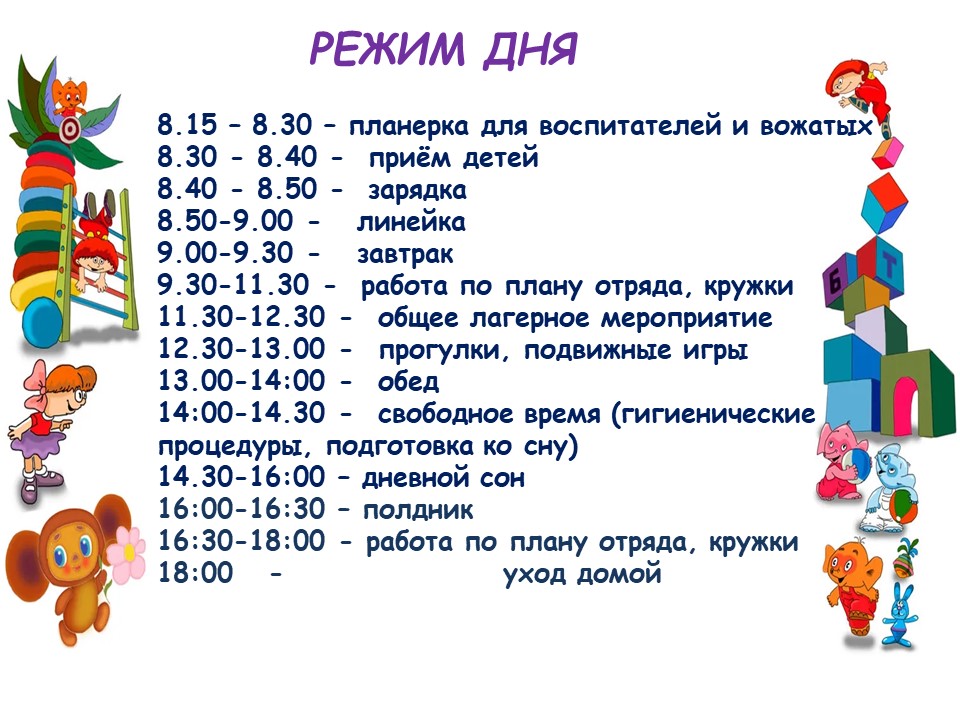 РЕЖИМ ДНЯ

8.15 – 8.30 – планерка для воспитателей и вожатых
8.30 - 8.40 - приём детей
8.40 - 8.50 - зарядка
8.50-9.00 - линейка
9.00-9.30 - завтрак
9.30-11.30 - работа по плану отряда, кружки
11.30-12.30 - общее лагерное мероприятие
12.30-13.00 - прогулки, подвижные игры
13.00-14:00 - обед
14:00-14.30 - свободное время (гигиенические процедуры, подготовка ко сну)
14.30-16:00 – дневной сон
16:00-16:30 – полдник
16:30-18:00 - работа по плану отряда, кружки
18:00 - уход домой

Б
Т